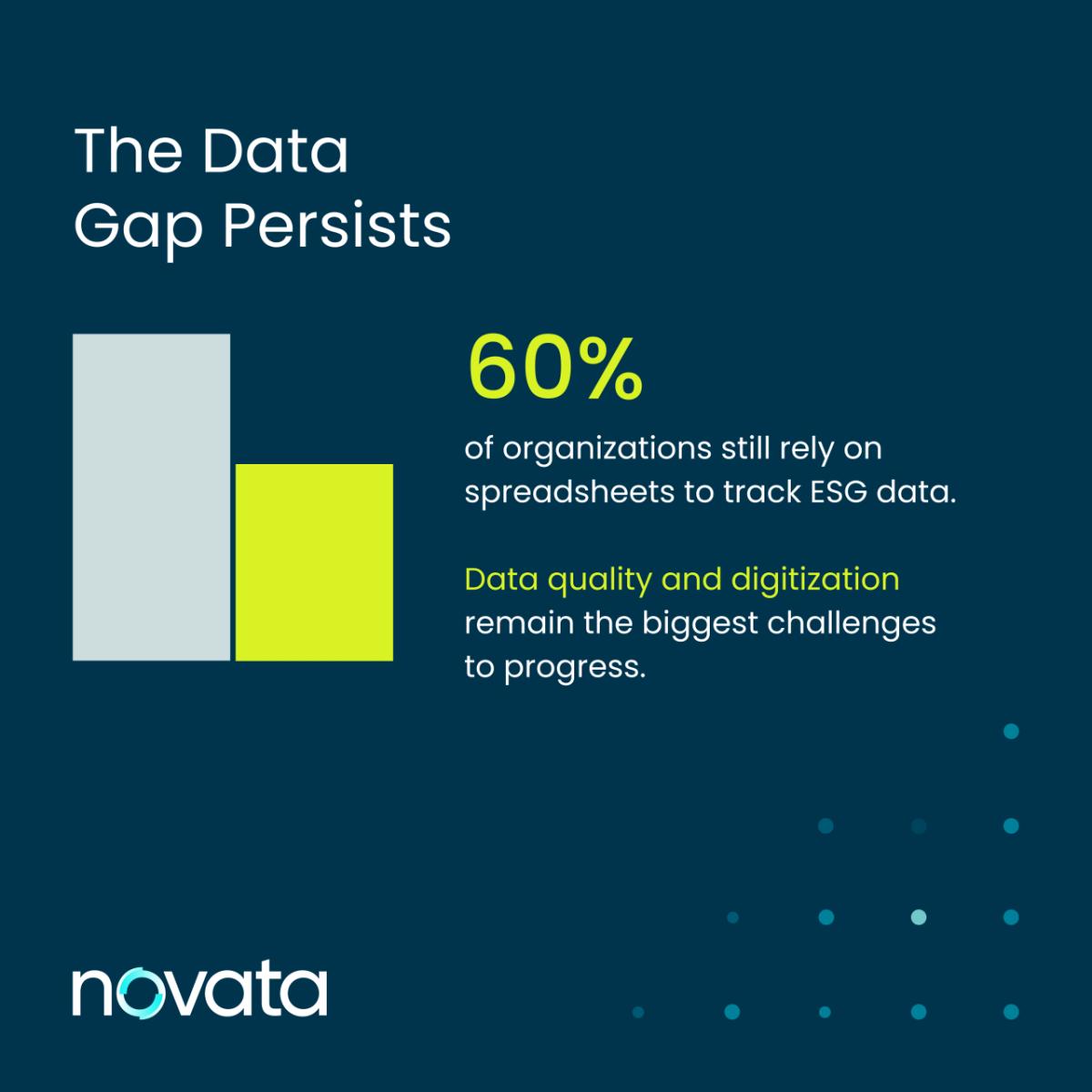 The Data Gap Persists

60%

of organizations still rely on spreadsheets to track ESG data.

Data quality and digitization remain the biggest challenges to progress.

novata